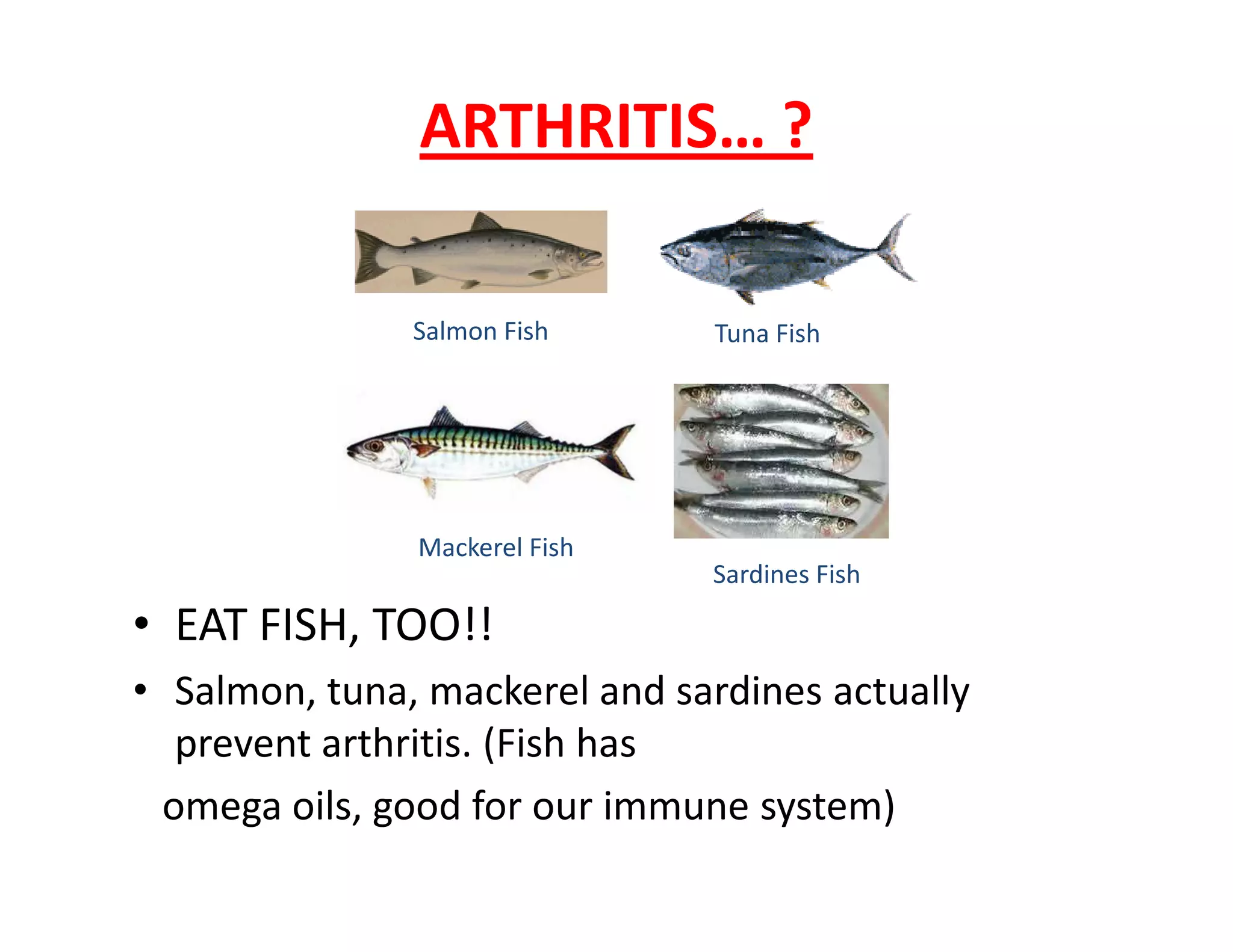 ARTHRITIS… ?

Salmon Fish

Tuna Fish

Mackerel Fish

Sardines Fish

• EAT FISH, TOO!!

• Salmon, tuna, mackerel and sardines actually prevent arthritis. (Fish has

omega oils, good for our immune system)